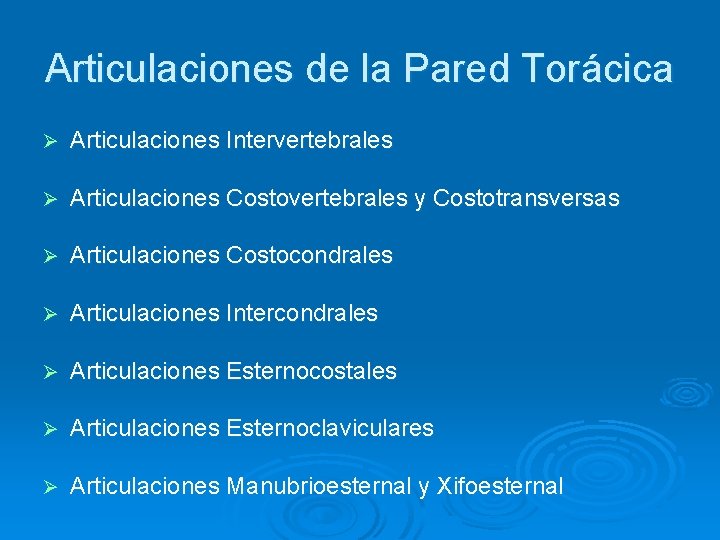 Articulaciones de la Pared Torácica

➢ Articulaciones Intervertebrales

➢ Articulaciones Costovertebrales y Costotransversas

➢ Articulaciones Costocondrales

➢ Articulaciones Intercondrales

➢ Articulaciones Esternocostales

➢ Articulaciones Esternoclaviculares

➢ Articulaciones Manubrioesternal y Xifoesternal